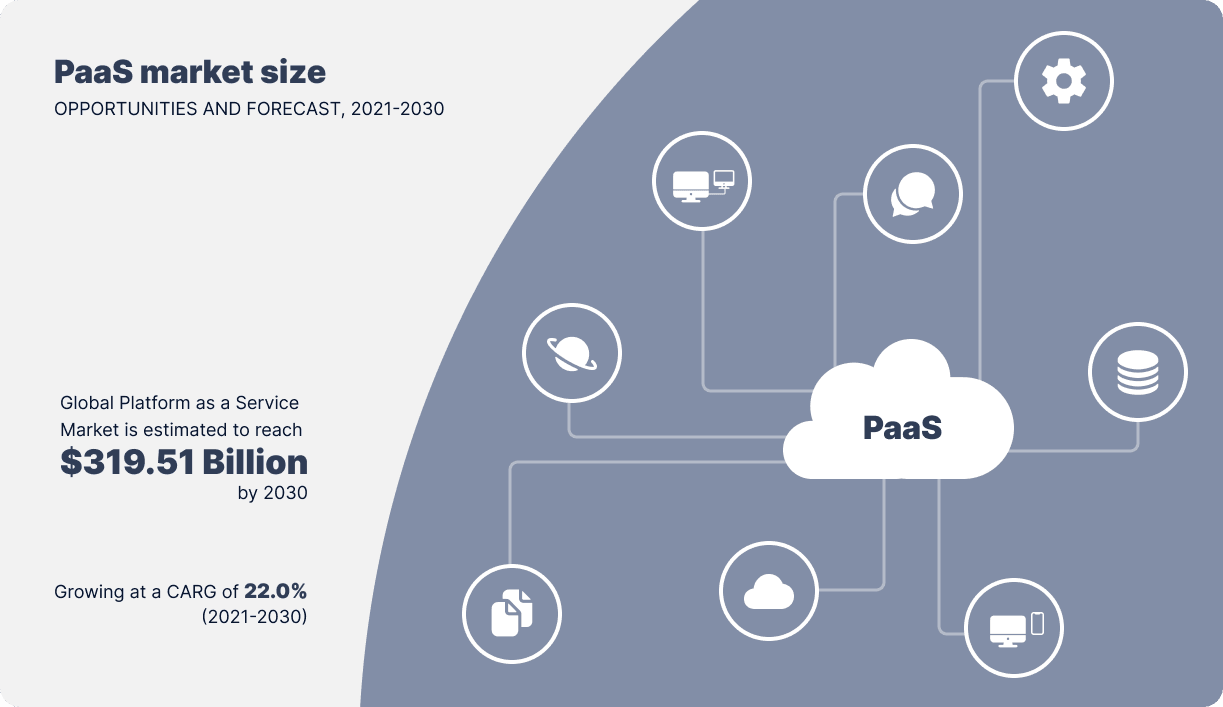 PaaS market size
OPPORTUNITIES AND FORECAST, 2021-2030

Global Platform as a Service Market is estimated to reach
$319.51 Billion
by 2030

Growing at a CARG of 22.0%
(2021-2030)

PaaS